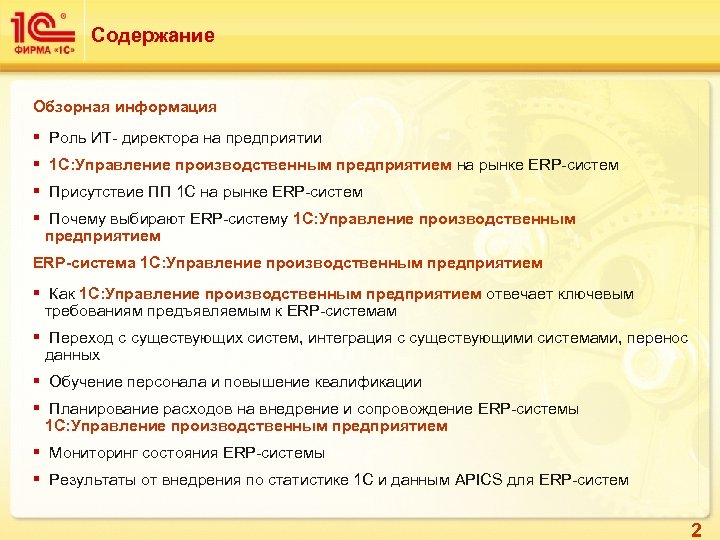 1С®
ФИРМА «1С»

Содержание

Обзорная информация

▪ Роль ИТ- директора на предприятии

▪ 1С:Управление производственным предприятием на рынке ERP-систем

▪ Присутствие ПП 1С на рынке ERP-систем

▪ Почему выбирают ERP-систему 1С:Управление производственным предприятием

ERP-система 1С:Управление производственным предприятием

▪ Как 1С:Управление производственным предприятием отвечает ключевым требованиям предъявляемым к ERP-системам

▪ Переход с существующих систем, интеграция с существующими системами, перенос данных

▪ Обучение персонала и повышение квалификации

▪ Планирование расходов на внедрение и сопровождение ERP-системы 1С:Управление производственным предприятием

▪ Мониторинг состояния ERP-системы

▪ Результаты от внедрения по статистике 1С и данным APICS для ERP-систем

2